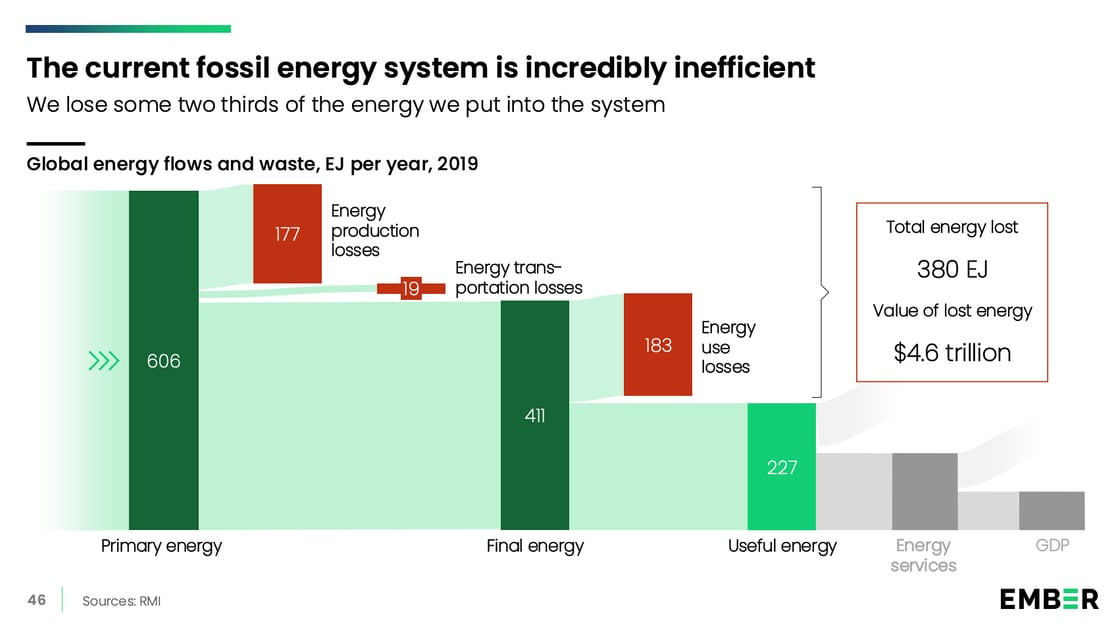 The current fossil energy system is incredibly inefficient

We lose some two thirds of the energy we put into the system

Global energy flows and waste, EJ per year, 2019

606

177

Energy production losses

19

Energy transportation losses

411

183

Energy use losses

227

Total energy lost

380 EJ

Value of lost energy

$4.6 trillion

Primary energy

Final energy

Useful energy

Energy services

GDP

46

Sources: RMI

EMBER